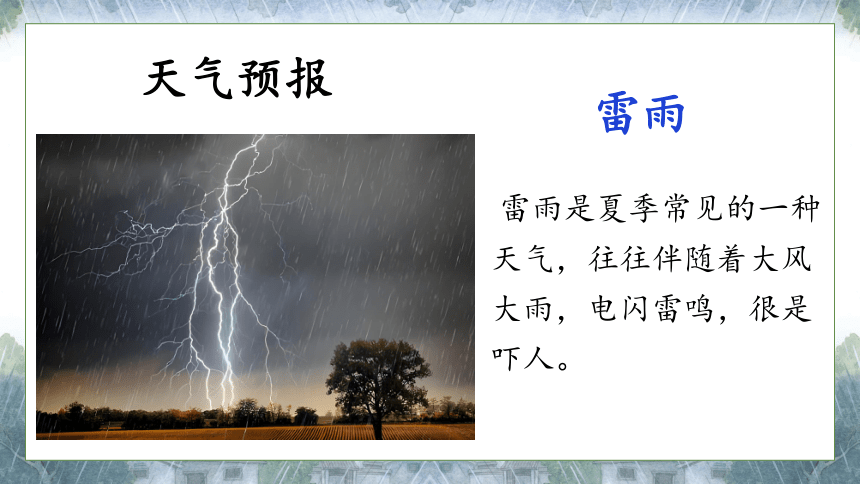 天气预报

雷雨

雷雨是夏季常见的一种天气，往往伴随着大风大雨，电闪雷鸣，很是吓人。